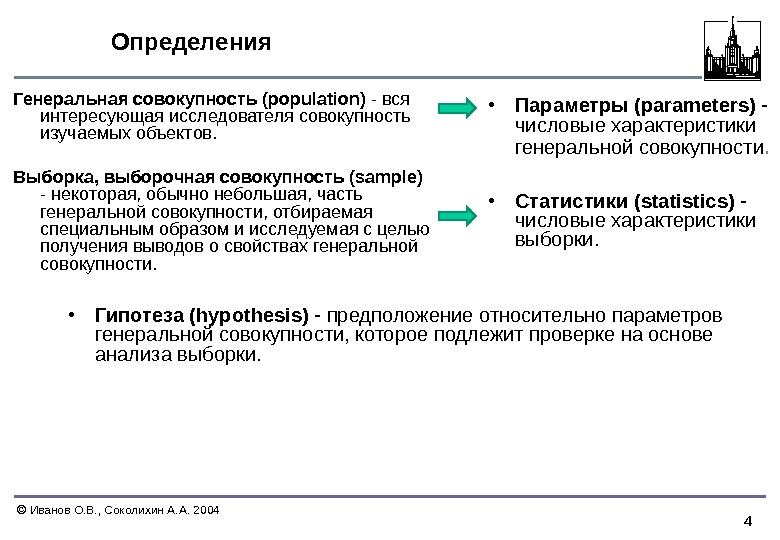 Определения

Генеральная совокупность (population) - вся интересующая исследователя совокупность изучаемых объектов.

Выборка, выборочная совокупность (sample) - некоторая, обычно небольшая, часть генеральной совокупности, отбираемая специальным образом и исследуемая с целью получения выводов о свойствах генеральной совокупности.

• Параметры (parameters) - числовые характеристики генеральной совокупности.

• Статистики (statistics) - числовые характеристики выборки.

• Гипотеза (hypothesis) - предположение относительно параметров генеральной совокупности, которое подлежит проверке на основе анализа выборки.

© Иванов О.В., Соколихин А.А. 2004

4